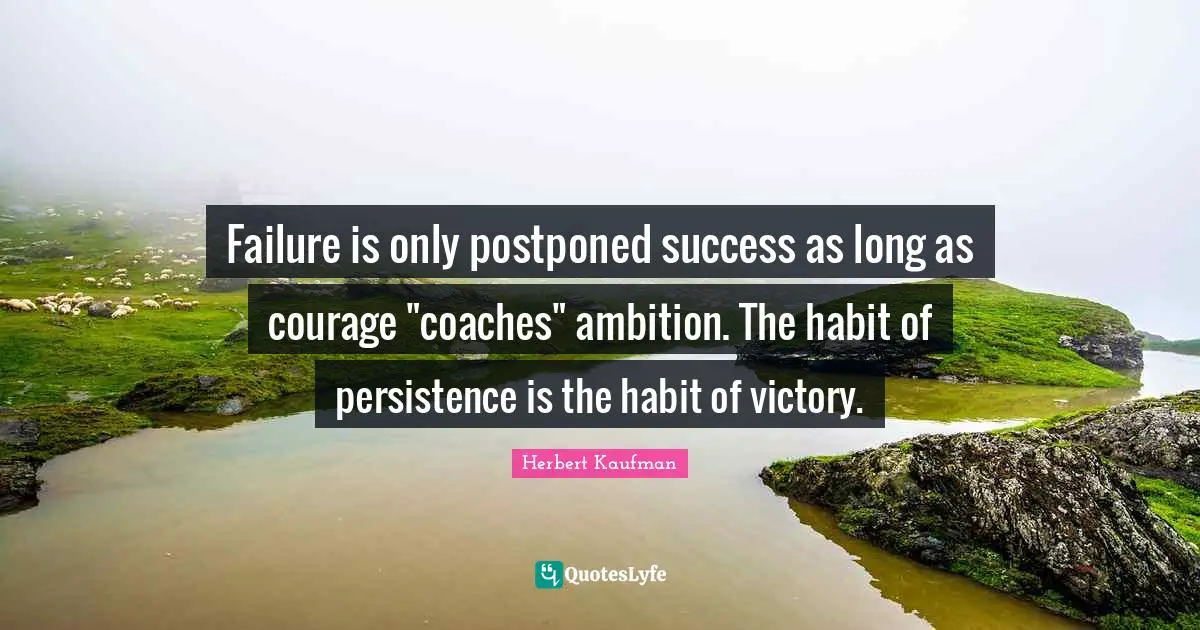 Failure is only postponed success as long as courage "coaches" ambition. The habit of persistence is the habit of victory.

Herbert Kaufman

QuotesLyfe